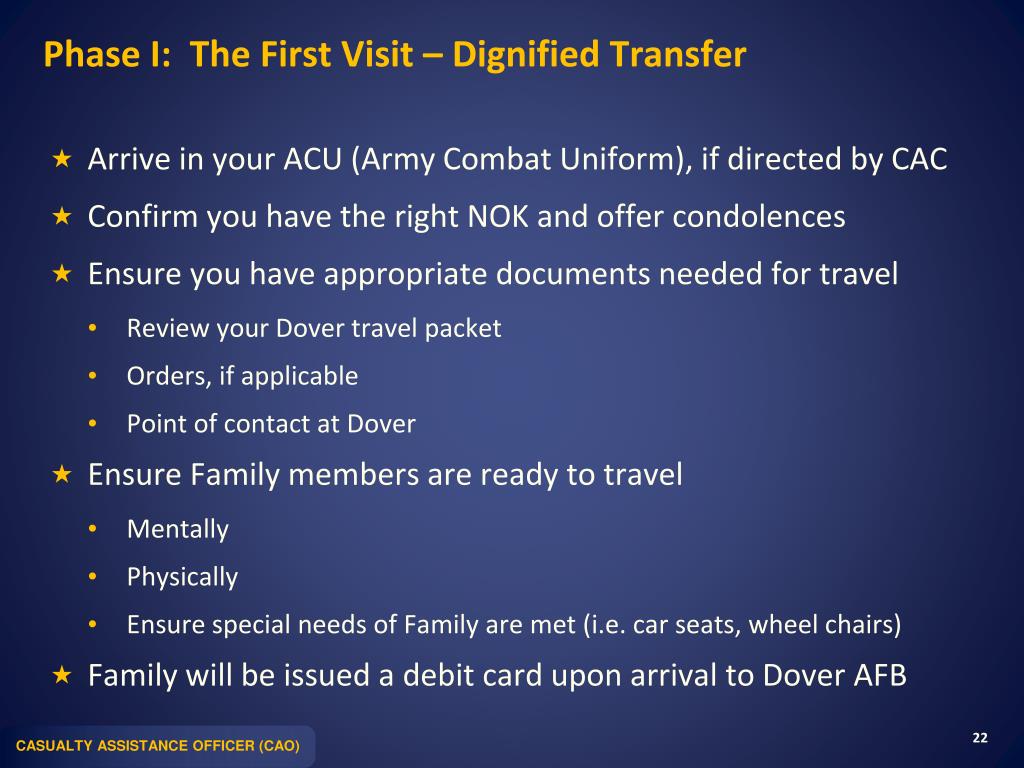 Phase I: The First Visit – Dignified Transfer

★ Arrive in your ACU (Army Combat Uniform), if directed by CAC
★ Confirm you have the right NOK and offer condolences
★ Ensure you have appropriate documents needed for travel
• Review your Dover travel packet
• Orders, if applicable
• Point of contact at Dover
★ Ensure Family members are ready to travel
• Mentally
• Physically
• Ensure special needs of Family are met (i.e. car seats, wheel chairs)
★ Family will be issued a debit card upon arrival to Dover AFB

CASUALTY ASSISTANCE OFFICER (CAO)

22